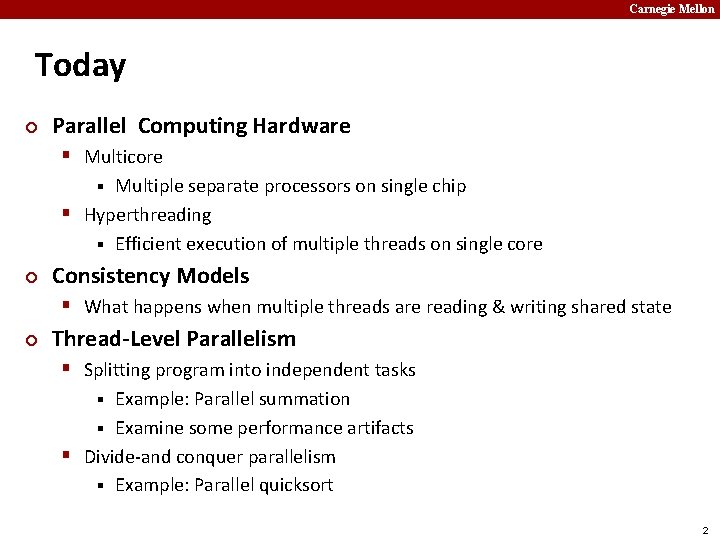 Carnegie Mellon

Today

Parallel Computing Hardware

Multicore

Multiple separate processors on single chip

Hyperthreading

Efficient execution of multiple threads on single core

Consistency Models

What happens when multiple threads are reading & writing shared state

Thread-Level Parallelism

Splitting program into independent tasks

Example: Parallel summation

Examine some performance artifacts

Divide-and conquer parallelism

Example: Parallel quicksort

2